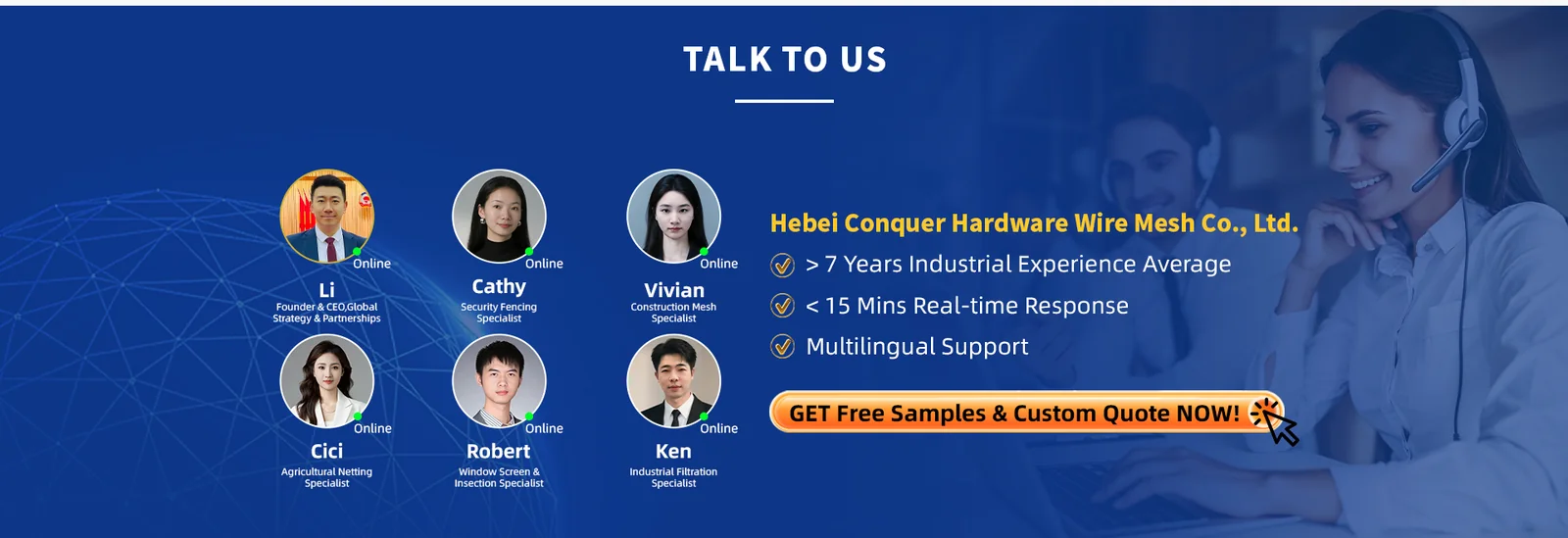 TALK TO US

Online
Li
Founder & CEO,Global Strategy & Partnerships

Online
Cathy
Security Fencing Specialist

Online
Vivian
Construction Mesh Specialist

Online
Cici
Agricultural Netting Specialist

Online
Robert
Window Screen & Insection Specialist

Online
Ken
Industrial Filtration Specialist

Hebei Conquer Hardware Wire Mesh Co., Ltd.

> 7 Years Industrial Experience Average

< 15 Mins Real-time Response

Multilingual Support

GET Free Samples & Custom Quote NOW!